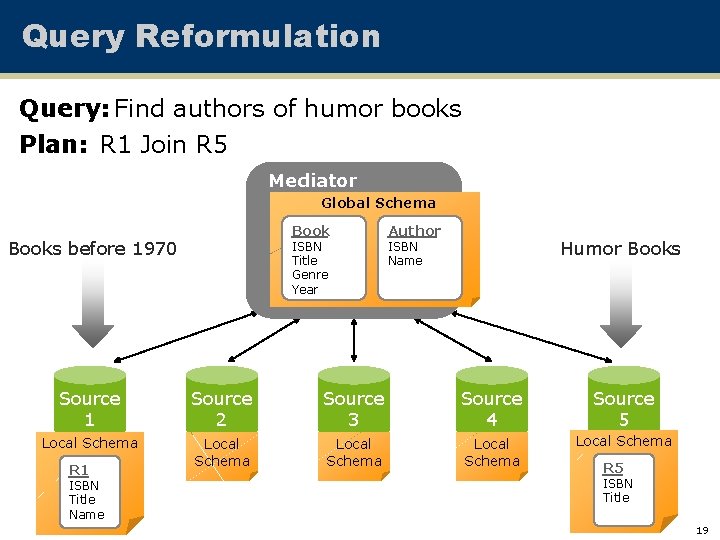 Query Reformulation

Query: Find authors of humor books

Plan: R1 Join R5

Mediator

Global Schema

Book
ISBN
Title
Genre
Year

Author
ISBN
Name

Books before 1970

Humor Books

Source 1

Local Schema

R1
ISBN
Title
Name

Source 2

Local Schema

Source 3

Local Schema

Source 4

Local Schema

Source 5

Local Schema

R5
ISBN
Title

19